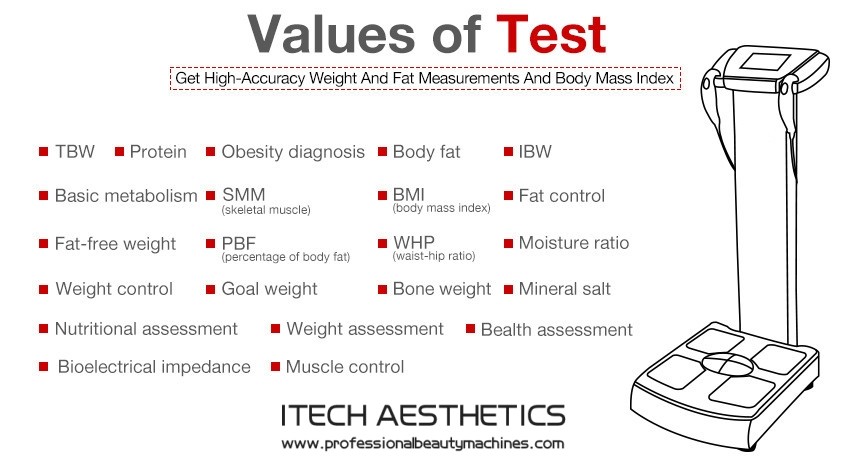 Values of Test

Get High-Accuracy Weight And Fat Measurements And Body Mass Index

TBW
Protein
Obesity diagnosis
Body fat
IBW

Basic metabolism
SMM (skeletal muscle)
BMI (body mass index)
Fat control

Fat-free weight
PBF (percentage of body fat)
WHP (waist-hip ratio)
Moisture ratio

Weight control
Goal weight
Bone weight
Mineral salt

Nutritional assessment
Weight assessment
Bealth assessment

Bioelectrical impedance
Muscle control

ITECH AESTHETICS
www.professionalbeautymachines.com